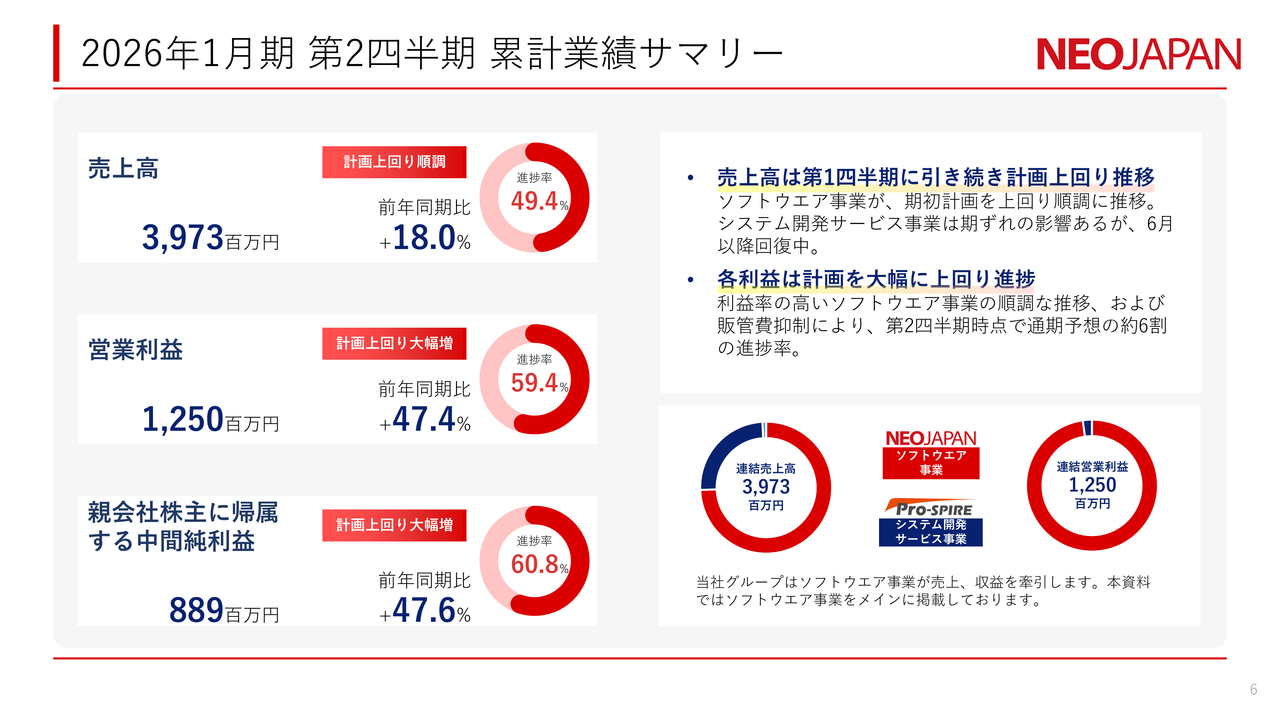 2026年1月期 第2四半期 累計業績サマリー

NEOJAPAN

売上高
計画上回り順調
3,973百万円
前年同期比 +18.0%
進捗率 49.4%

営業利益
計画上回り大幅増
1,250百万円
前年同期比 +47.4%
進捗率 59.4%

親会社株主に帰属する中間純利益
計画上回り大幅増
889百万円
前年同期比 +47.6%
進捗率 60.8%

• 売上高は第1四半期に引き続き計画上回り推移
ソフトウエア事業が、期初計画を上回り順調に推移。システム開発サービス事業は期ずれの影響あるが、6月以降回復中。

• 各利益は計画を大幅に上回り進捗
利益率の高いソフトウエア事業の順調な推移、および販管費抑制により、第2四半期時点で通期予想の約6割の進捗率。

連結売上高 3,973 百万円

NEOJAPAN ソフトウエア事業

Pro-SPIRE システム開発サービス事業

連結営業利益 1,250 百万円

当社グループはソフトウエア事業が売上、収益を牽引します。本資料ではソフトウエア事業をメインに掲載しております。

6